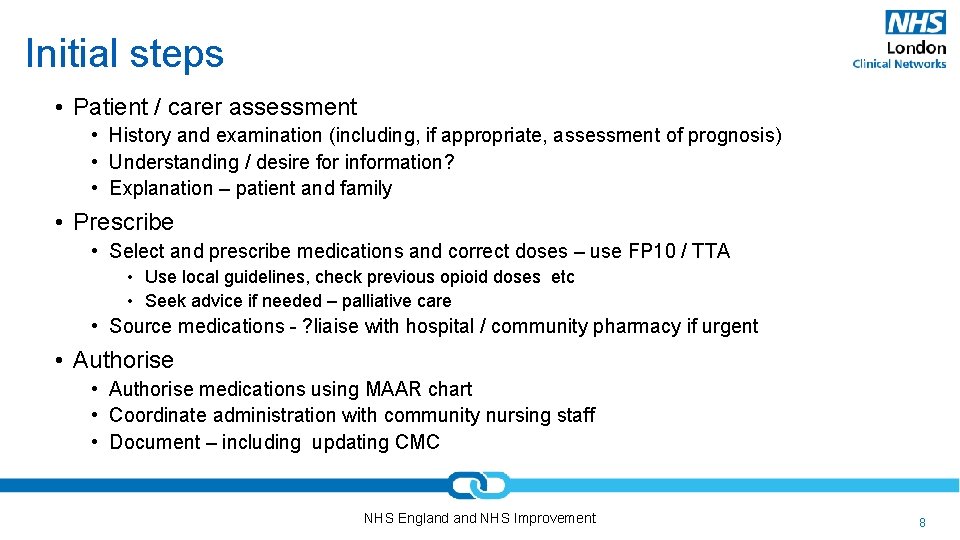 Initial steps

NHS
London
Clinical Networks

• Patient / carer assessment
  • History and examination (including, if appropriate, assessment of prognosis)
  • Understanding / desire for information?
  • Explanation – patient and family
• Prescribe
  • Select and prescribe medications and correct doses – use FP10 / TTA
    • Use local guidelines, check previous opioid doses etc
    • Seek advice if needed – palliative care
  • Source medications - ?liaise with hospital / community pharmacy if urgent
• Authorise
  • Authorise medications using MAAR chart
  • Coordinate administration with community nursing staff
  • Document – including updating CMC

NHS England and NHS Improvement

8